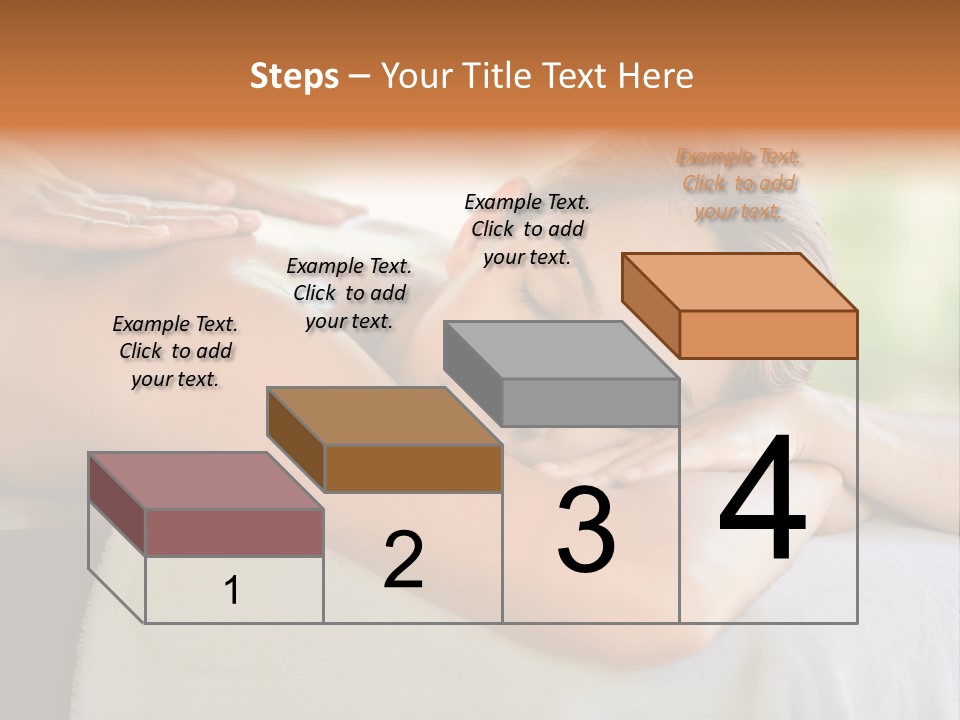 Steps – Your Title Text Here

Example Text. Click to add your text.

Example Text. Click to add your text.

Example Text. Click to add your text.

Example Text. Click to add your text.

1

2

3

4